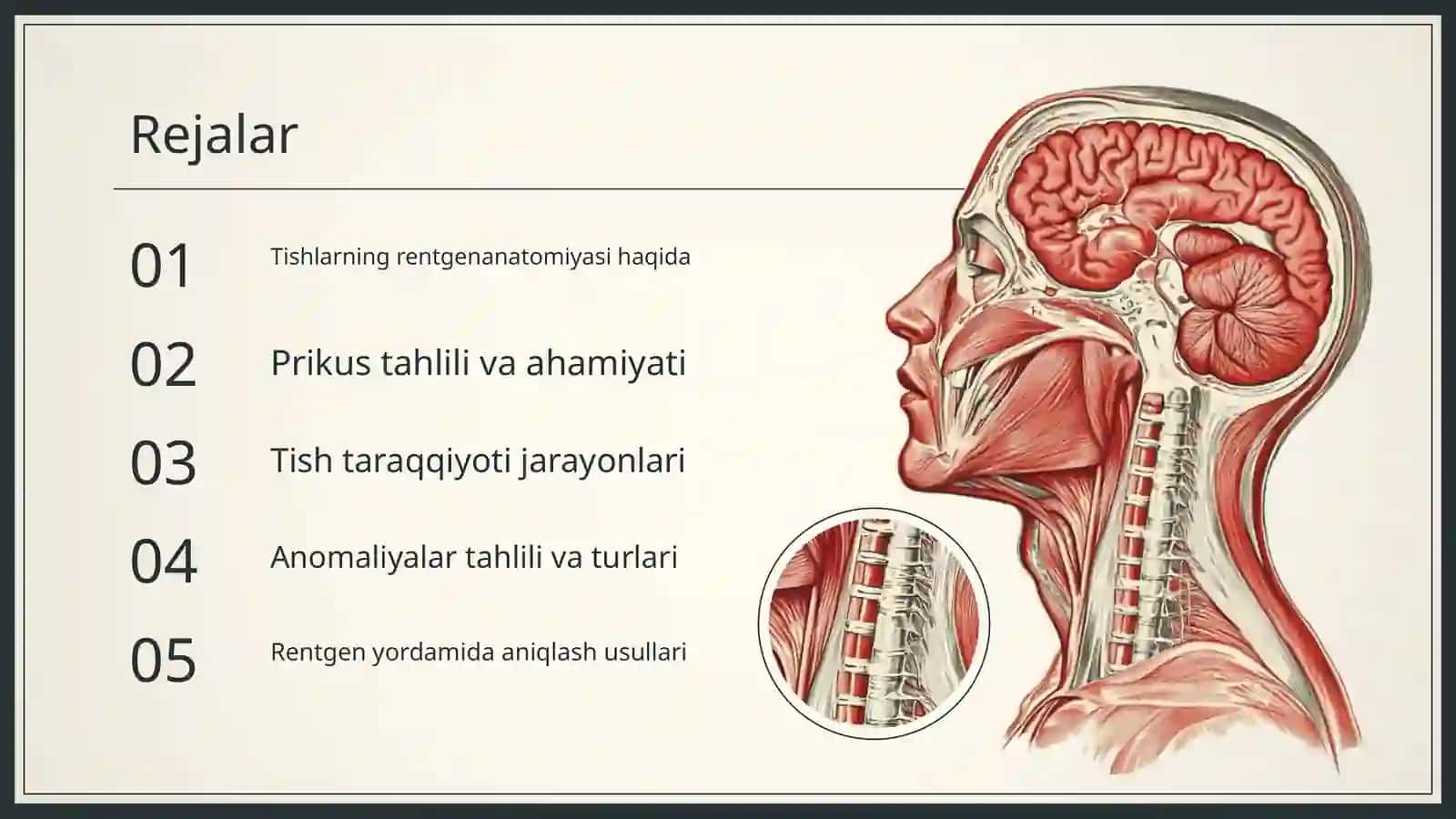 Rejalar

01 Tishlarning rentgenanatomiyasi haqida

02 Prikus tahlili va ahamiyati

03 Tish taraqqiyoti jarayonlari

04 Anomaliyalar tahlili va turlari

05 Rentgen yordamida aniqlash usullari